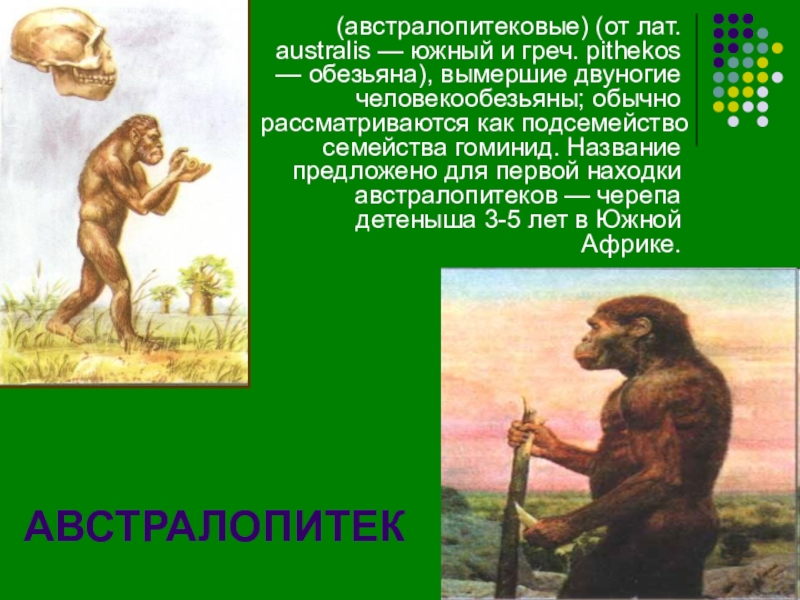 (австралопитековые) (от лат. australis — южный и греч. pithekos — обезьяна), вымершие двуногие человекообезьяны; обычно рассматриваются как подсемейство семейства гоминид. Название предложено для первой находки австралопитеков — черепа детеныша 3-5 лет в Южной Африке.

АВСТРАЛОПИТЕК